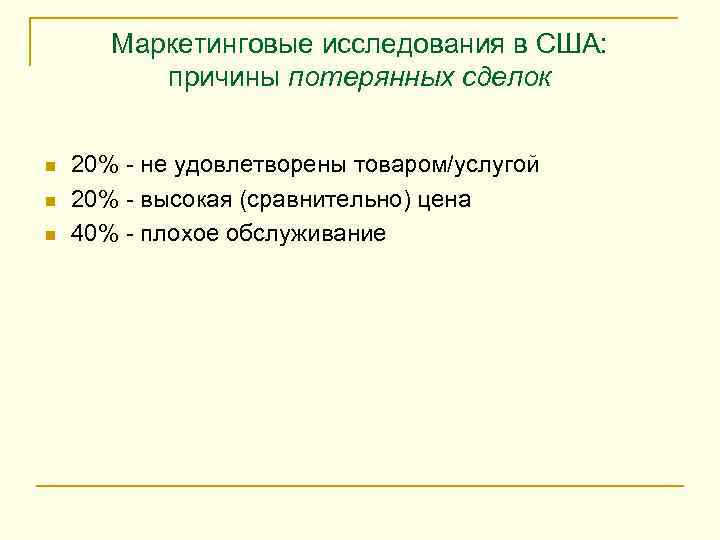 Маркетинговые исследования в США: причины потерянных сделок

20% - не удовлетворены товаром/услугой
20% - высокая (сравнительно) цена
40% - плохое обслуживание